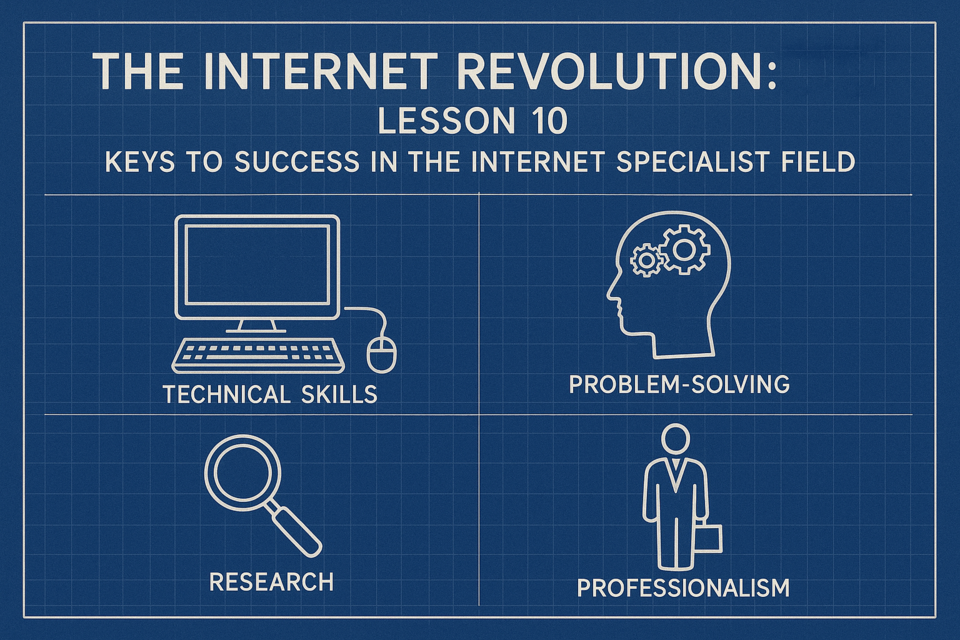 THE INTERNET REVOLUTION:
LESSON 10
KEYS TO SUCCESS IN THE INTERNET SPECIALIST FIELD

TECHNICAL SKILLS

PROBLEM-SOLVING

RESEARCH

PROFESSIONALISM